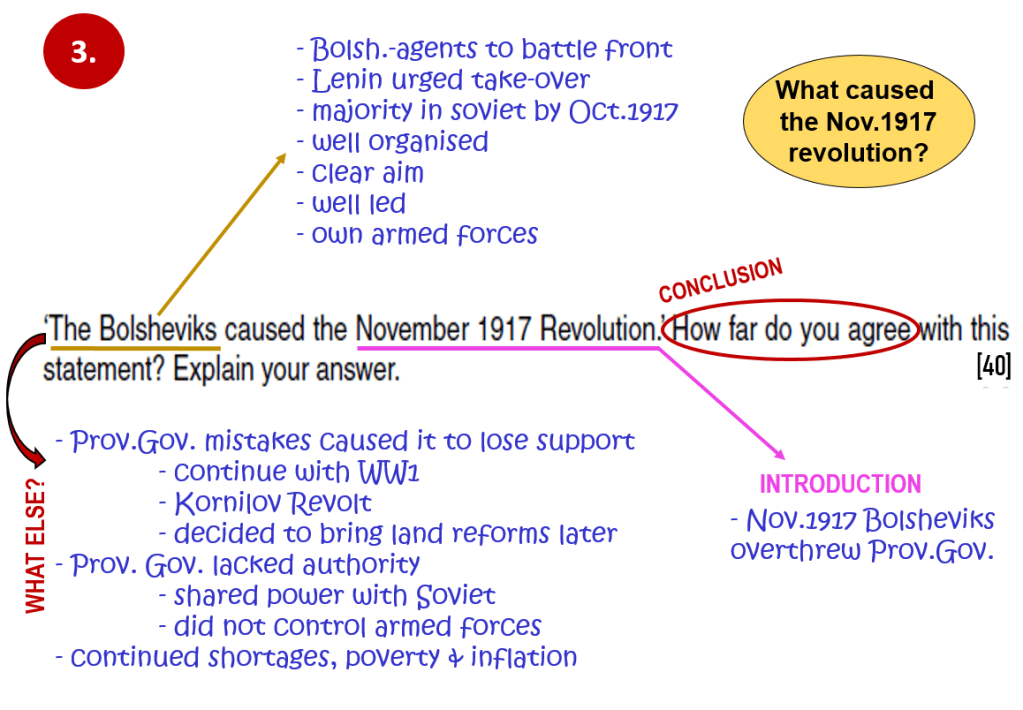 3.

- Bolsh.-agents to battle front
- Lenin urged take-over
- majority in soviet by Oct.1917
- well organised
- clear aim
- well led
- own armed forces

What caused the Nov.1917 revolution?

CONCLUSION

'The Bolsheviks caused the November 1917 Revolution.' How far do you agree with this statement? Explain your answer. [40]

WHAT ELSE?

- Prov.Gov. mistakes caused it to lose support
- continue with WW1
- Kornilov Revolt
- decided to bring land reforms later
- Prov. Gov. lacked authority
- shared power with Soviet
- did not control armed forces
- continued shortages, poverty & inflation

INTRODUCTION

- Nov.1917 Bolsheviks overthrew Prov.Gov.